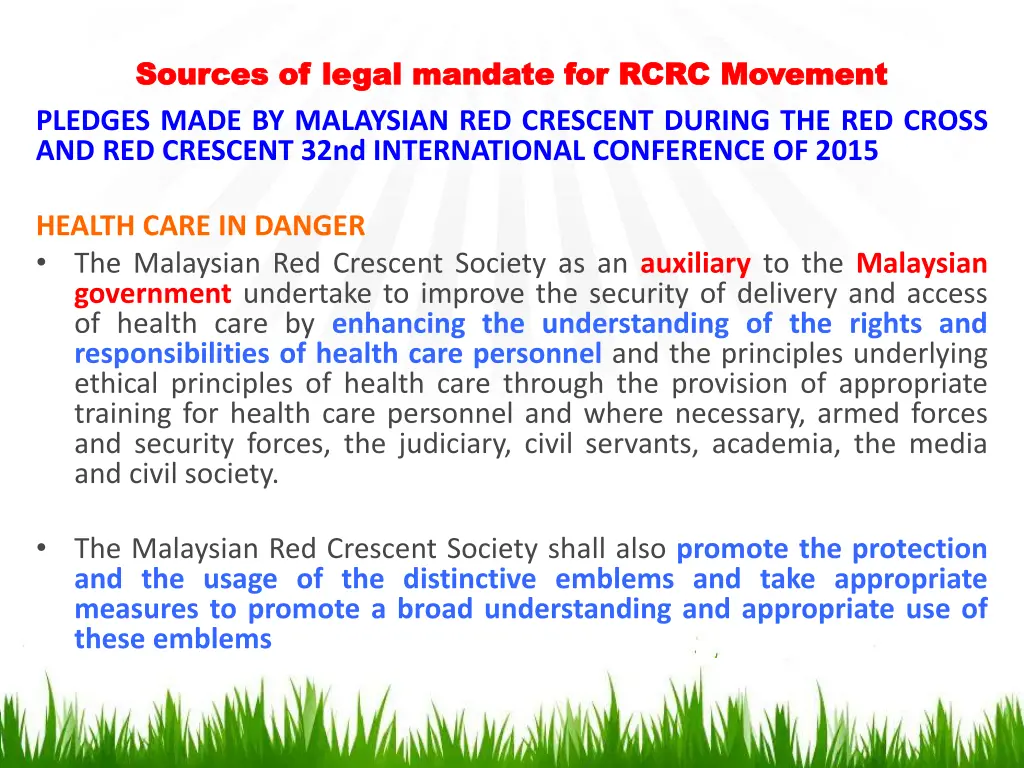 Sources of legal mandate for RCRC Movement

PLEDGES MADE BY MALAYSIAN RED CRESCENT DURING THE RED CROSS AND RED CRESCENT 32nd INTERNATIONAL CONFERENCE OF 2015

HEALTH CARE IN DANGER

• The Malaysian Red Crescent Society as an auxiliary to the Malaysian government undertake to improve the security of delivery and access of health care by enhancing the understanding of the rights and responsibilities of health care personnel and the principles underlying ethical principles of health care through the provision of appropriate training for health care personnel and where necessary, armed forces and security forces, the judiciary, civil servants, academia, the media and civil society.

• The Malaysian Red Crescent Society shall also promote the protection and the usage of the distinctive emblems and take appropriate measures to promote a broad understanding and appropriate use of these emblems